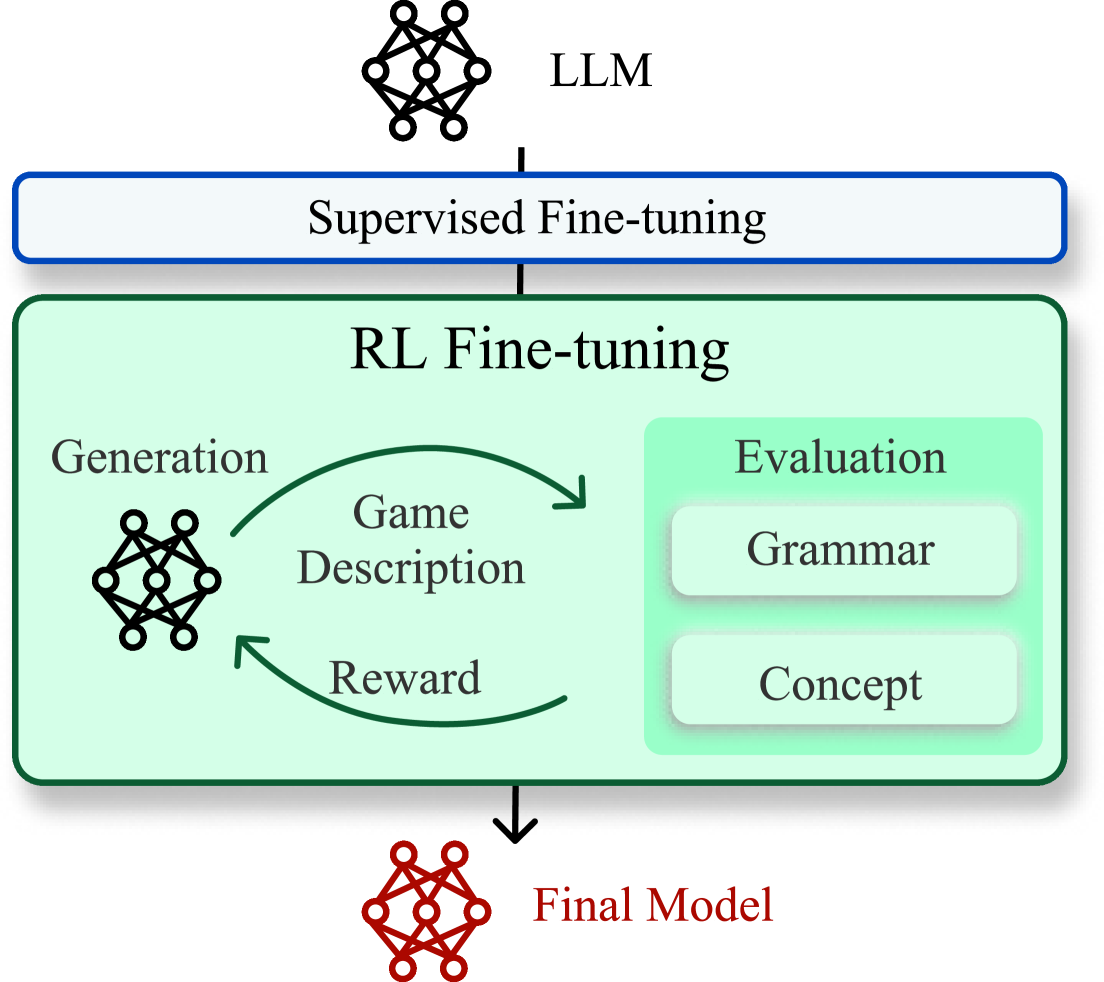 LLM

Supervised Fine-tuning

RL Fine-tuning

Generation

Game Description

Reward

Evaluation

Grammar

Concept

Final Model